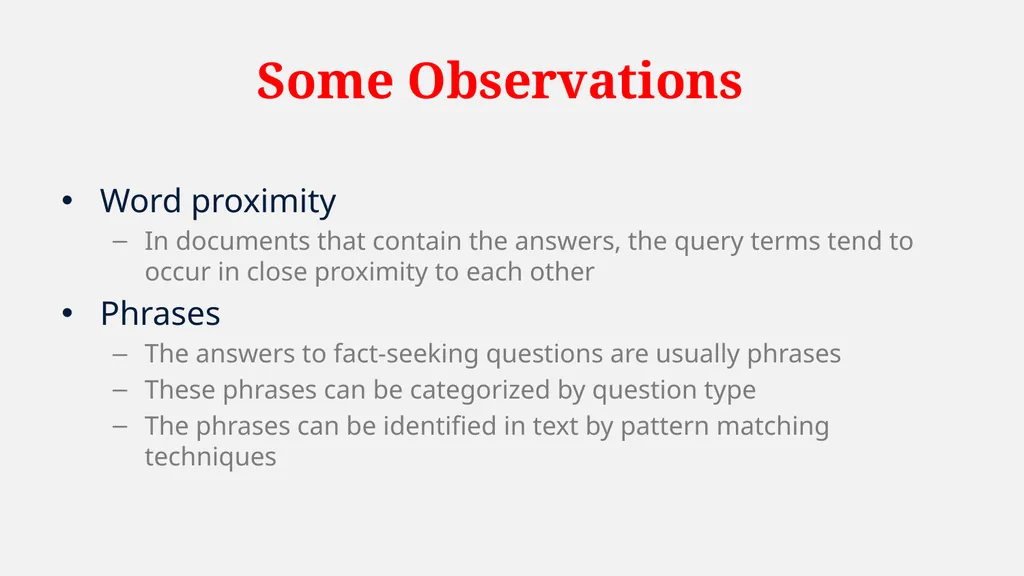 Some Observations

• Word proximity
– In documents that contain the answers, the query terms tend to occur in close proximity to each other

• Phrases
– The answers to fact-seeking questions are usually phrases
– These phrases can be categorized by question type
– The phrases can be identified in text by pattern matching techniques